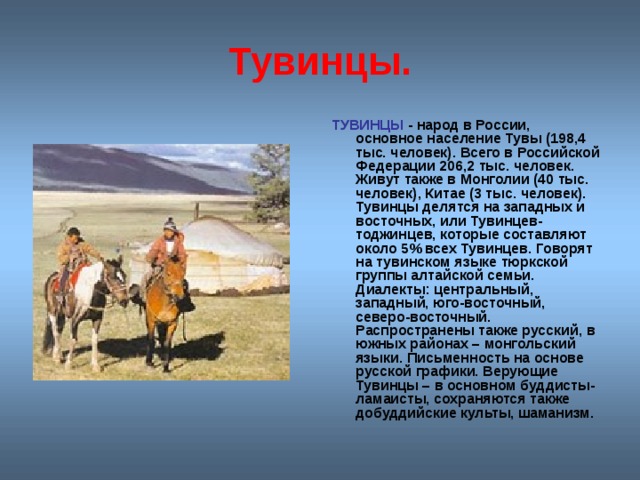 Тувинцы.

ТУВИНЦЫ - народ в России, основное население Тувы (198,4 тыс. человек). Всего в Российской Федерации 206,2 тыс. человек. Живут также в Монголии (40 тыс. человек), Китае (3 тыс. человек). Тувинцы делятся на западных и восточных, или Тувинцев-тоджинцев, которые составляют около 5% всех Тувинцев. Говорят на тувинском языке тюркской группы алтайской семьи. Диалекты: центральный, западный, юго-восточный, северо-восточный. Распространены также русский, в южных районах – монгольский языки. Письменность на основе русской графики. Верующие Тувинцы – в основном буддисты-ламаисты, сохраняются также добуддийские культы, шаманизм.